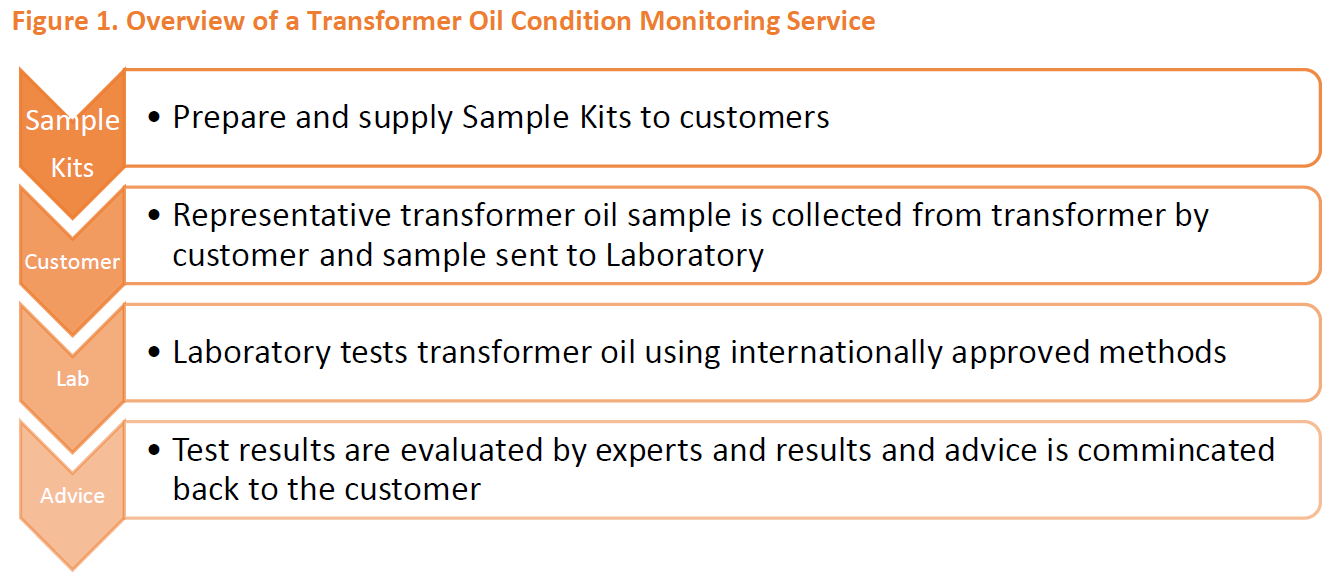 Figure 1. Overview of a Transformer Oil Condition Monitoring Service

Sample Kits

• Prepare and supply Sample Kits to customers

Customer

• Representative transformer oil sample is collected from transformer by customer and sample sent to Laboratory

Lab

• Laboratory tests transformer oil using internationally approved methods

Advice

• Test results are evaluated by experts and results and advice is commincated back to the customer